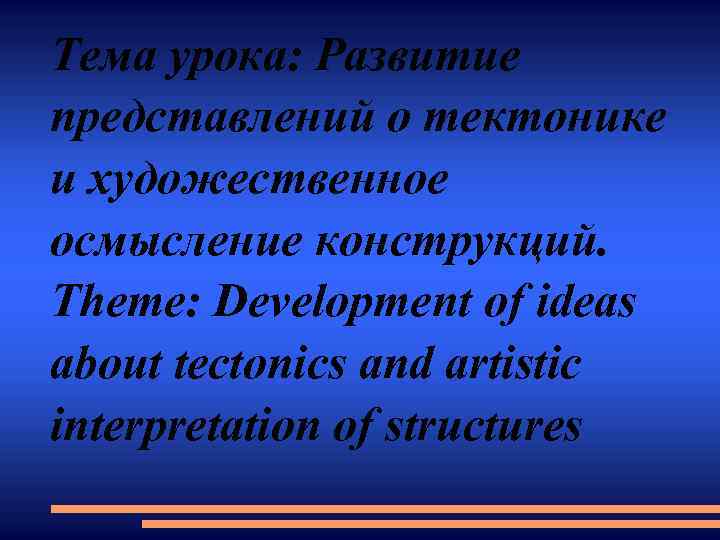 Тема урока: Развитие представлений о тектонике и художественное осмысление конструкций. Theme: Development of ideas about tectonics and artistic interpretation of structures